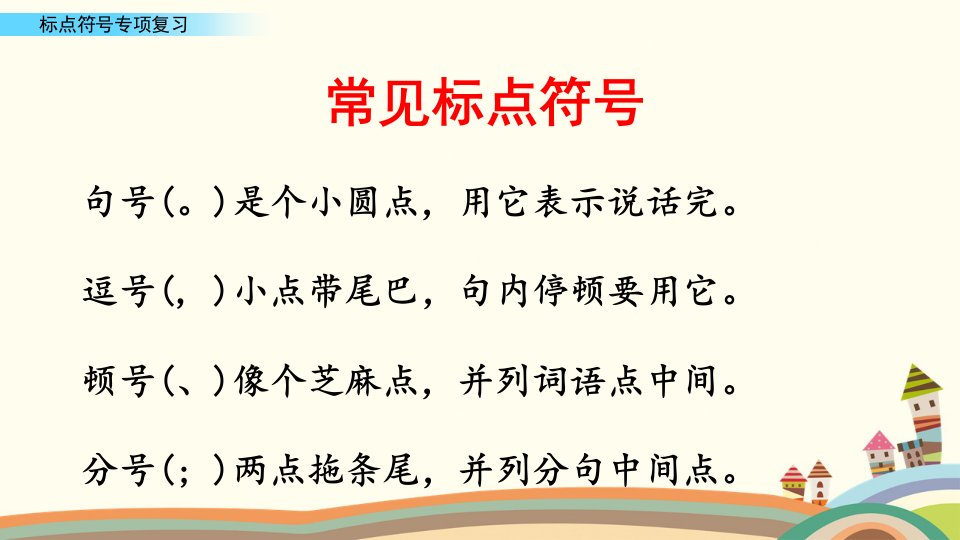 标点符号专项复习

常见标点符号

句号（。）是个小圆点，用它表示说话完。

逗号（，）小点带尾巴，句内停顿要用它。

顿号（、）像个芝麻点，并列词语点中间。

分号（；）两点拖条尾，并列分句中间点。